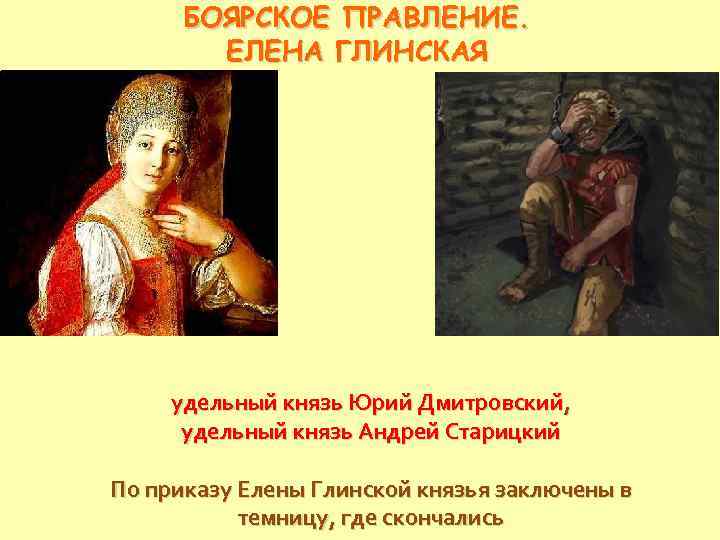 БОЯРСКОЕ ПРАВЛЕНИЕ. ЕЛЕНА ГЛИНСКАЯ

удельный князь Юрий Дмитровский, удельный князь Андрей Старицкий

По приказу Елены Глинской князья заключены в темницу, где скончались